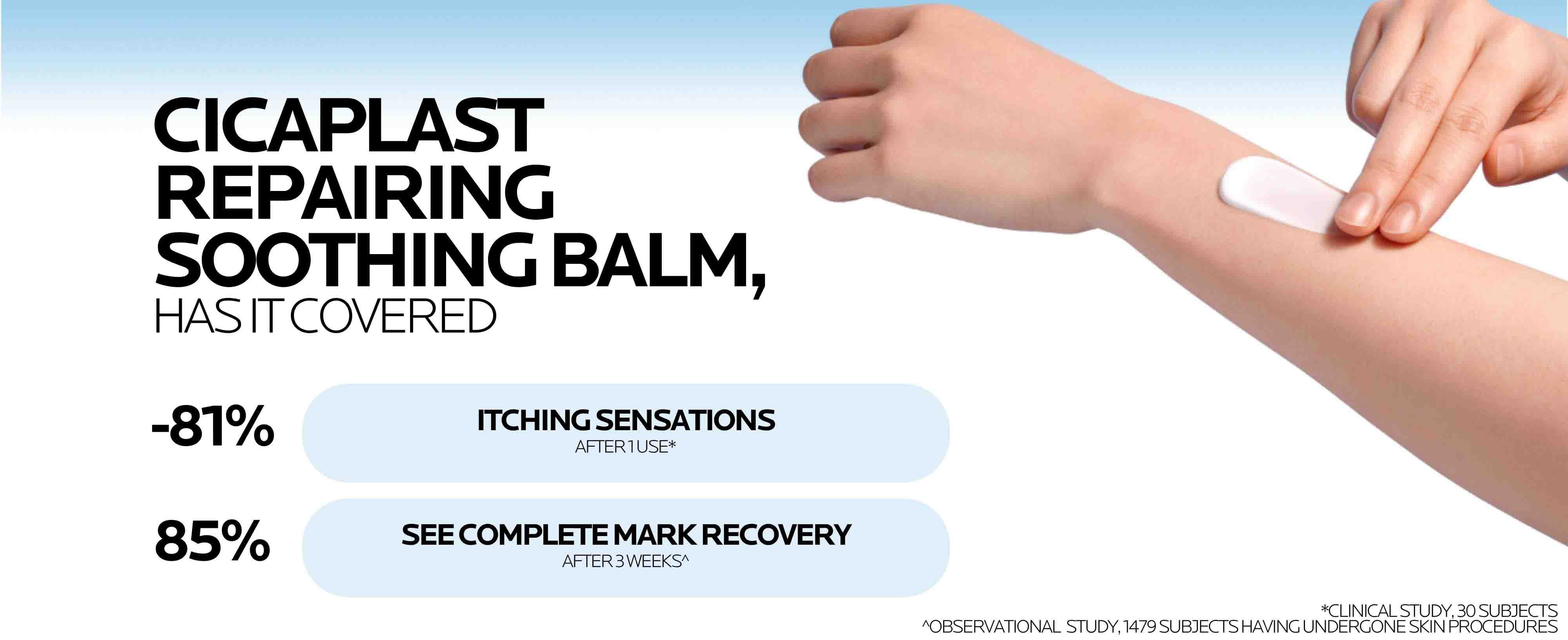 CICAPLAST REPAIRING SOOTHING BALM,
HAS IT COVERED

-81% ITCHING SENSATIONS
AFTER 1 USE*

85% SEE COMPLETE MARK RECOVERY
AFTER 3 WEEKS^

*CLINICAL STUDY, 30 SUBJECTS
^OBSERVATIONAL STUDY, 1479 SUBJECTS HAVING UNDERGONE SKIN PROCEDURES